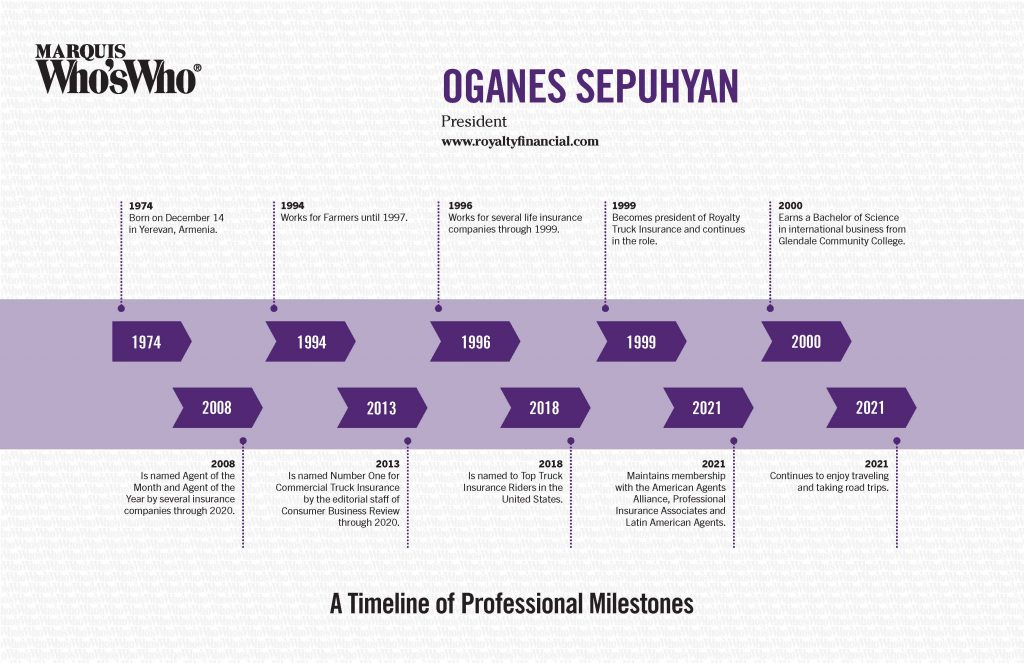 MARQUIS
Who'sWho®

OGANES SEPUHYAN

President

www.royaltyfinancial.com

1974
Born on December 14 in Yerevan, Armenia.

1994
Works for Farmers until 1997.

1996
Works for several life insurance companies through 1999.

1999
Becomes president of Royalty Truck Insurance and continues in the role.

2000
Earns a Bachelor of Science in international business from Glendale Community College.

1974

1994

1996

1999

2000

2008

2013

2018

2021

2021

2008
Is named Agent of the Month and Agent of the Year by several insurance companies through 2020.

2013
Is named Number One for Commercial Truck Insurance by the editorial staff of Consumer Business Review through 2020.

2018
Is named to Top Truck Insurance Riders in the United States.

2021
Maintains membership with the American Agents Alliance, Professional Insurance Associates and Latin American Agents.

2021
Continues to enjoy traveling and taking road trips.

A Timeline of Professional Milestones